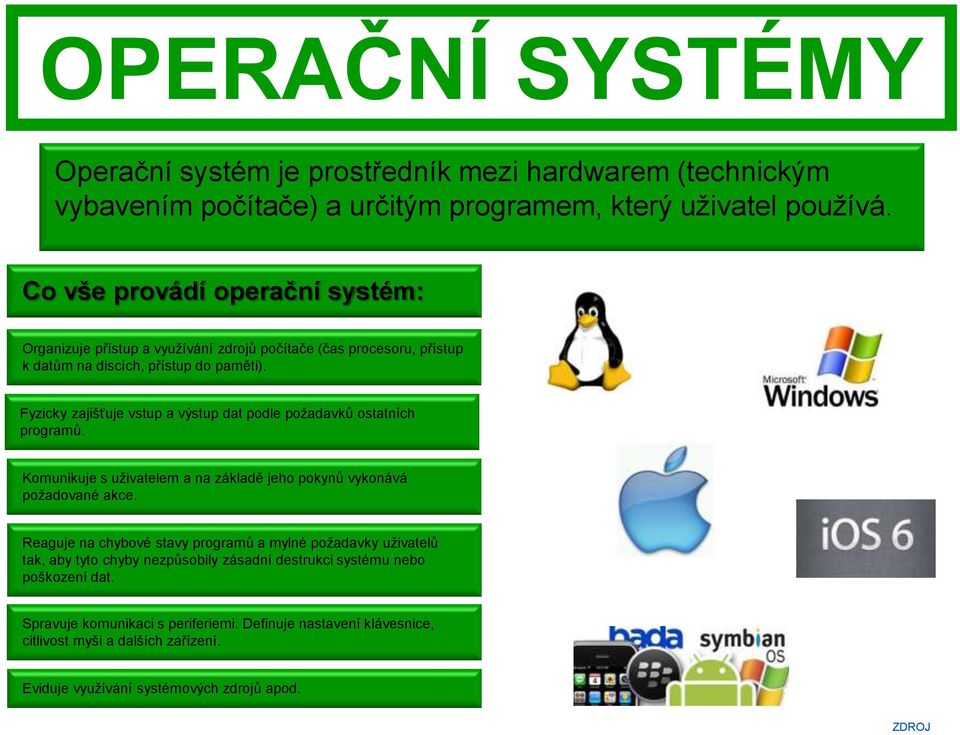 OPERAČNÍ SYSTÉMY

Operační systém je prostředník mezi hardwarem (technickým vybavením počítače) a určitým programem, který uživatel používá.

Co vše provádí operační systém:

Organizuje přístup a využívání zdrojů počítače (čas procesoru, přístup k datům na discích, přístup do paměti).

Fyzicky zajišťuje vstup a výstup dat podle požadavků ostatních programů.

Komunikuje s uživatelem a na základě jeho pokynů vykonává požadované akce.

Reaguje na chybové stavy programů a mylné požadavky uživatelů tak, aby tyto chyby nezpůsobily zásadní destrukci systému nebo poškození dat.

Spravuje komunikaci s periferiemi. Definuje nastavení klávesnice, citlivost myši a dalších zařízení.

Eviduje využívání systémových zdrojů apod.

Microsoft Windows

iOS 6

bada

symbian OS

ZDROJ